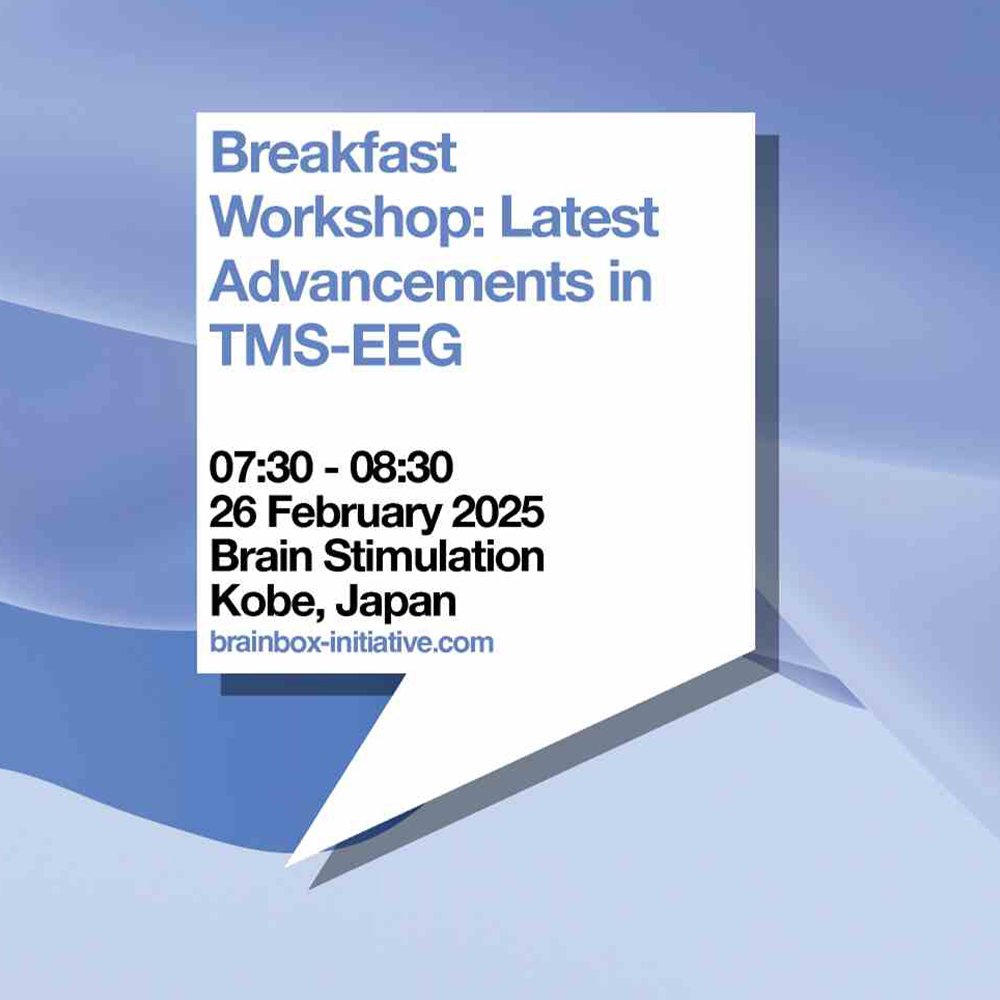 Breakfast Workshop: Latest Advancements in TMS-EEG

07:30 - 08:30
26 February 2025
Brain Stimulation
Kobe, Japan
brainbox-initiative.com